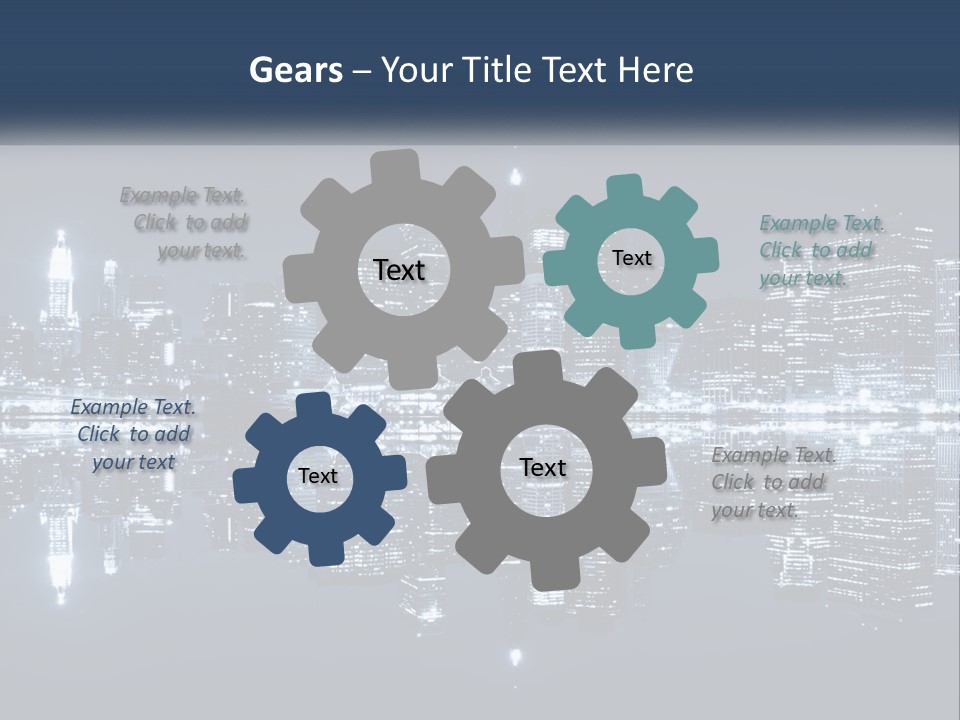 Gears – Your Title Text Here

Example Text. Click to add your text.

Text

Text

Example Text. Click to add your text.

Example Text. Click to add your text

Text

Text

Example Text. Click to add your text.